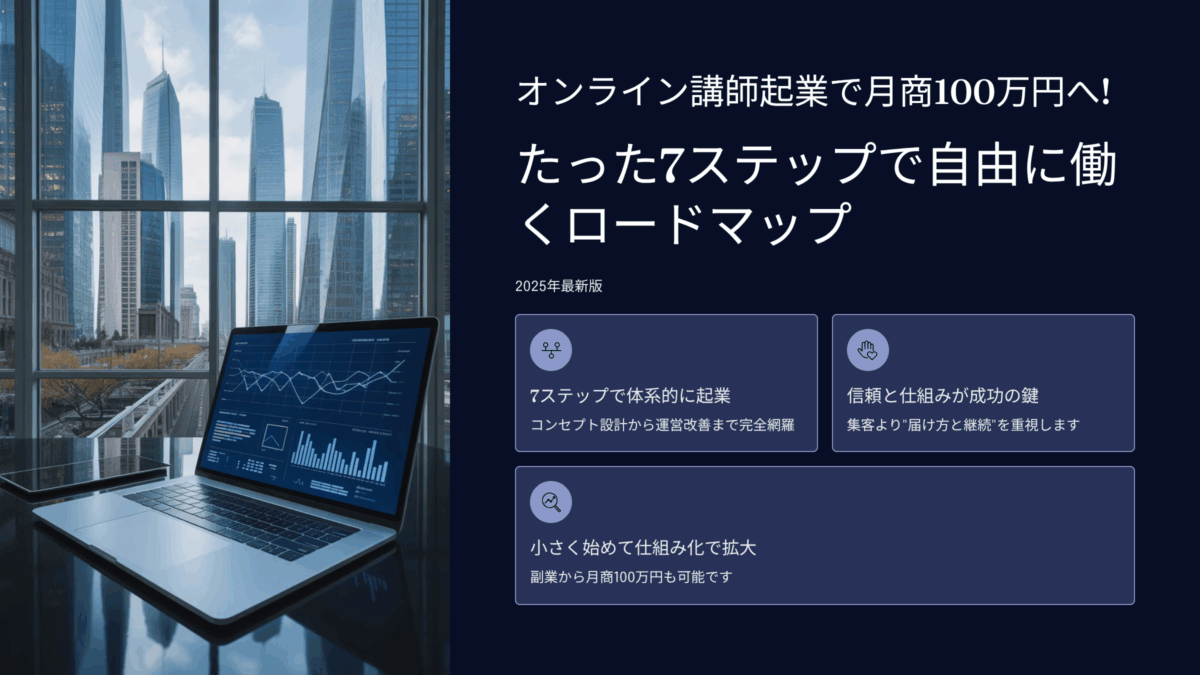 オンライン講師起業で月商100万円へ!

たった7ステップで自由に働くロードマップ

2025年最新版

7ステップで体系的に起業
コンセプト設計から運営改善まで完全網羅

信頼と仕組みが成功の鍵
集客より"届け方と継続"を重視します

小さく始めて仕組み化で拡大
副業から月商100万円も可能です